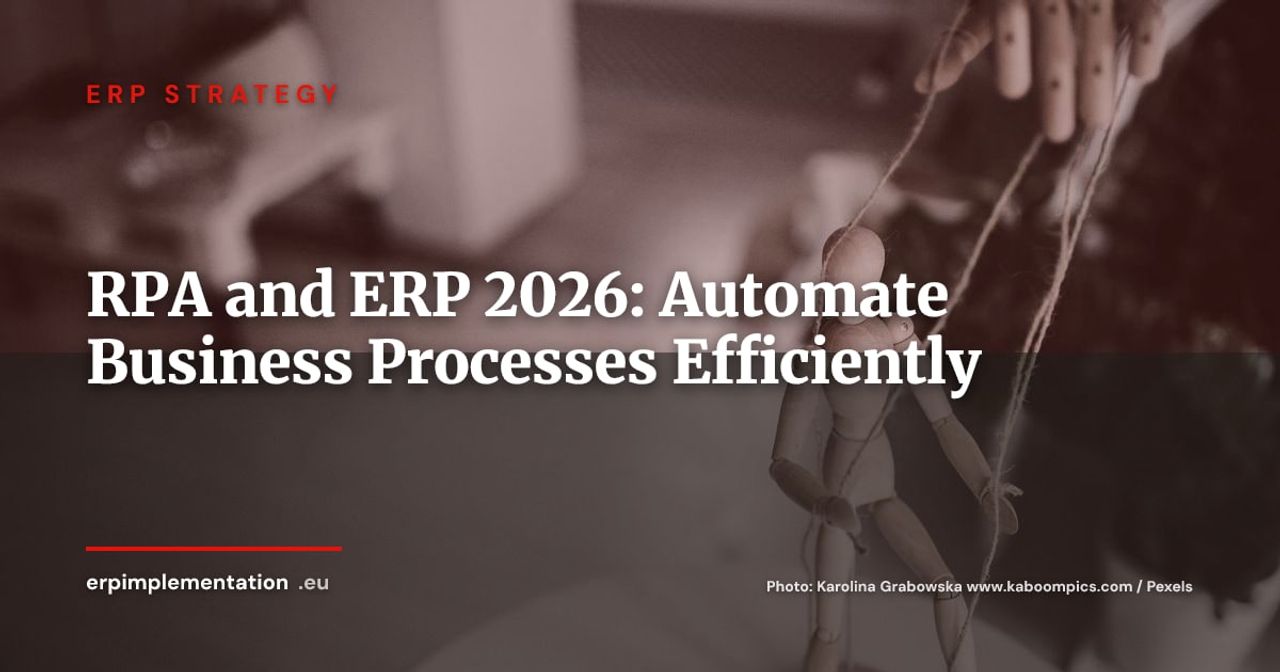 ERP STRATEGY

RPA and ERP 2026: Automate Business Processes Efficiently

erpimplementation .eu

Photo: Karolina Grabowska www.kaboompics.com / Pexels